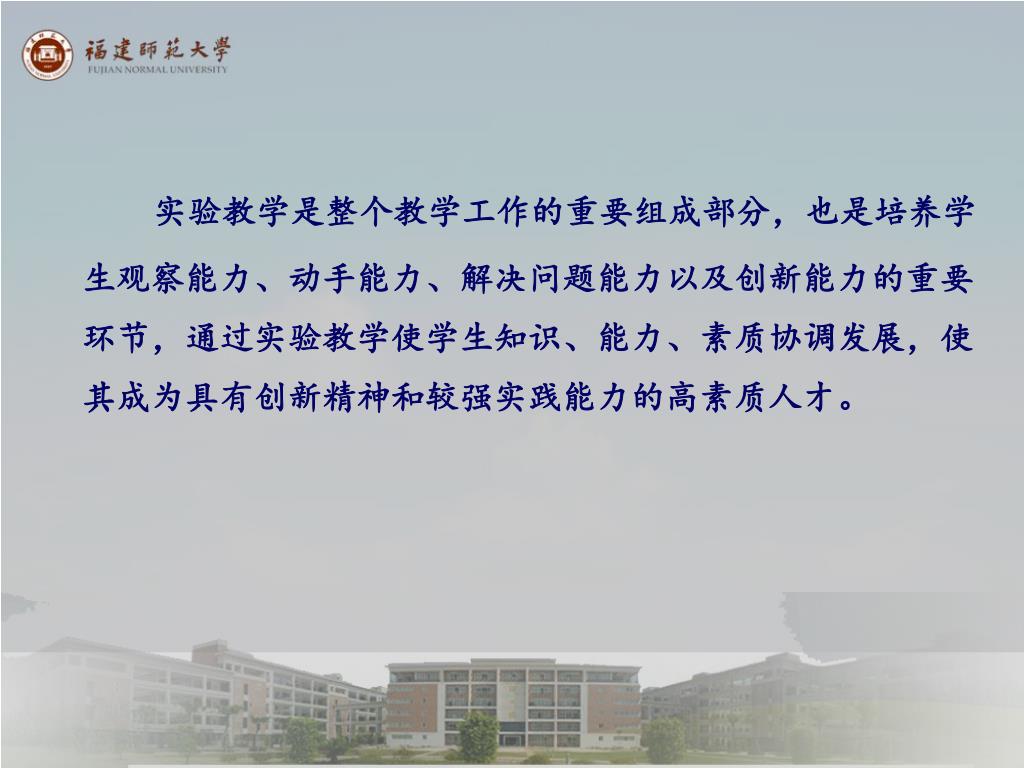 福建師範大學
FUJIAN NORMAL UNIVERSITY

实验教学是整个教学工作的重要组成部分，也是培养学生观察能力、动手能力、解决问题能力以及创新能力的重要环节，通过实验教学使学生知识、能力、素质协调发展，使其成为具有创新精神和较强实践能力的高素质人才。